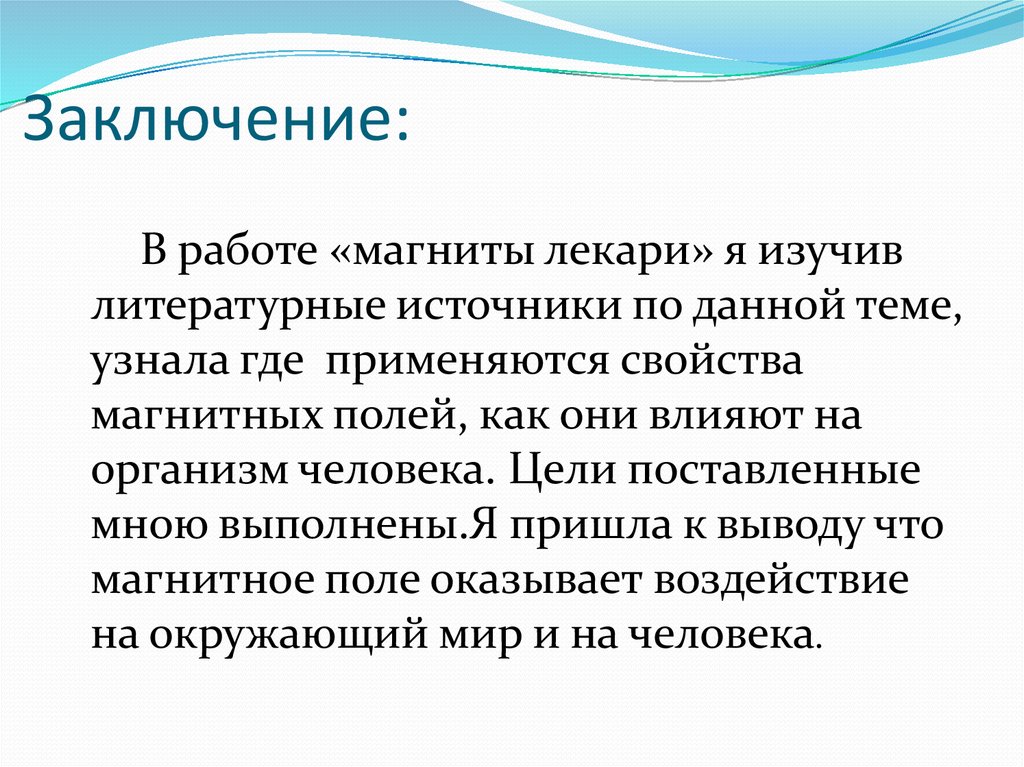 Заключение:

В работе «магниты лекари» я изучив литературные источники по данной теме, узнала где  применяются свойства магнитных полей, как они влияют на организм человека. Цели поставленные мною выполнены.Я пришла к выводу что магнитное поле оказывает воздействие на окружающий мир и на человека.